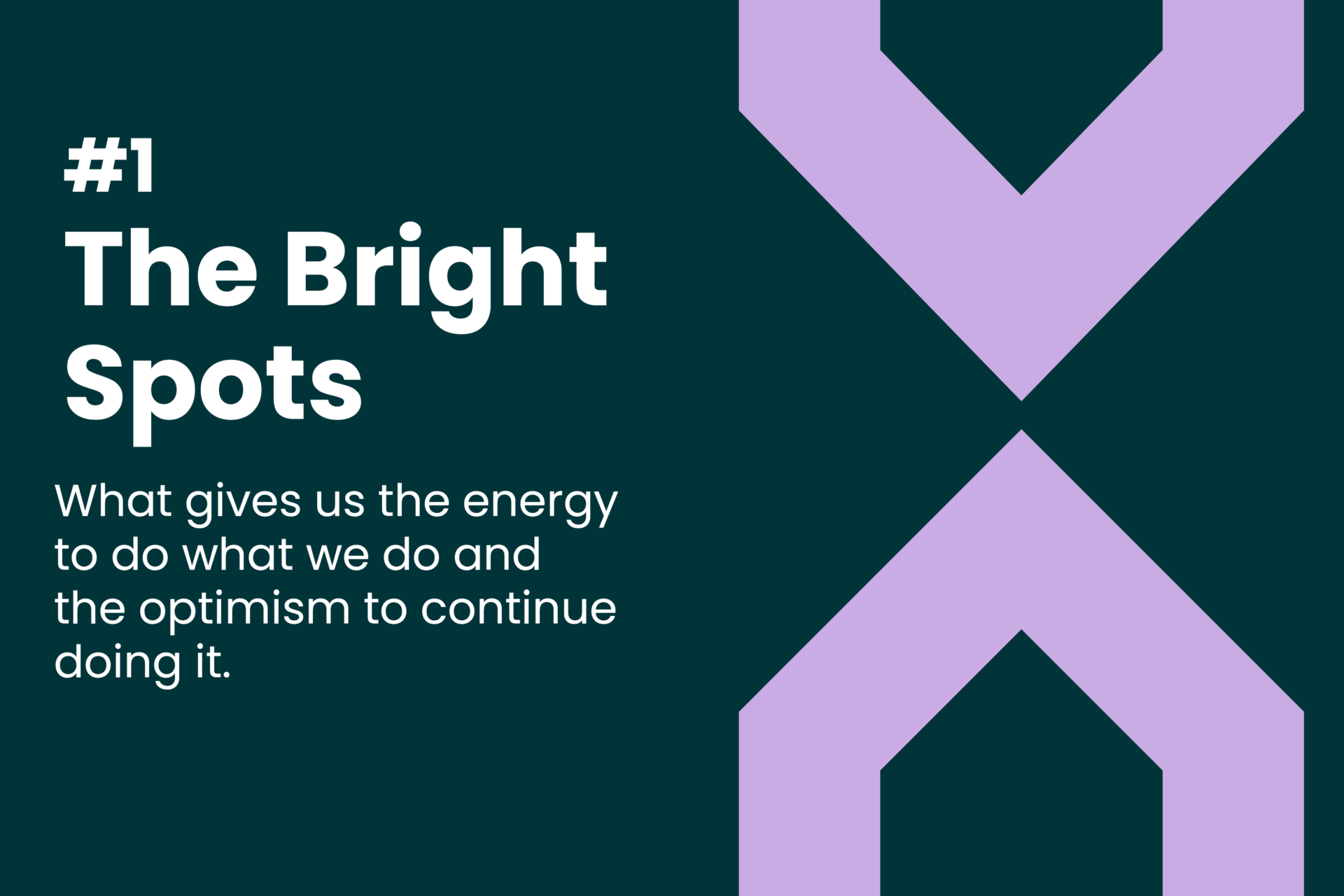 #1
The Bright Spots

What gives us the energy to do what we do and the optimism to continue doing it.